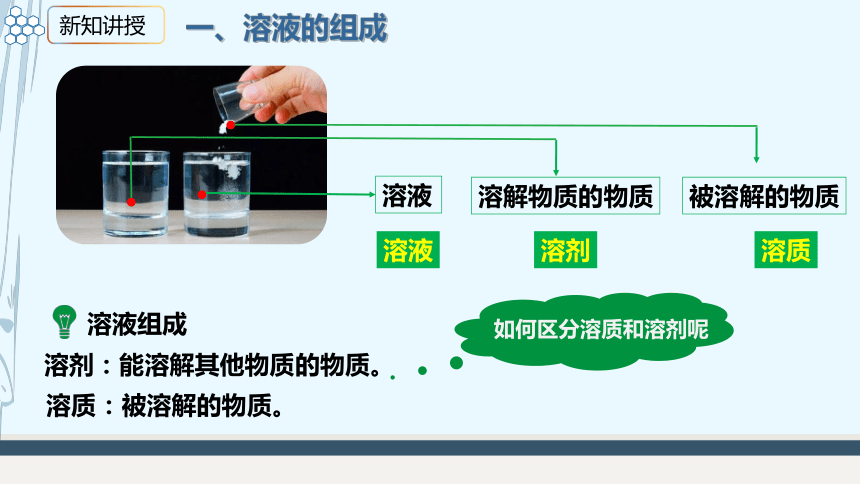 新知讲授

一、溶液的组成

溶液

溶解物质的物质

被溶解的物质

溶液

溶剂

溶质

溶液组成

溶剂：能溶解其他物质的物质。

溶质：被溶解的物质。

如何区分溶质和溶剂呢